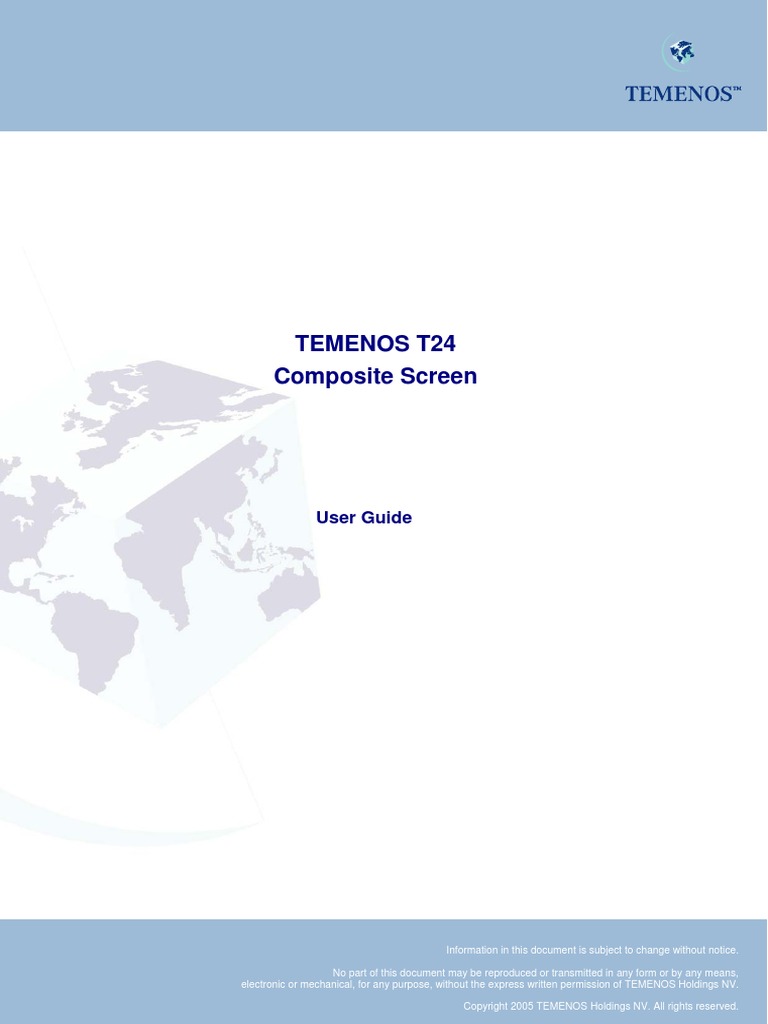 TEMENOS™

TEMENOS T24
Composite Screen

User Guide

Information in this document is subject to change without notice.

No part of this document may be reproduced or transmitted in any form or by any means, electronic or mechanical, for any purpose, without the express written permission of TEMENOS Holdings NV.

Copyright 2005 TEMENOS Holdings NV. All rights reserved.